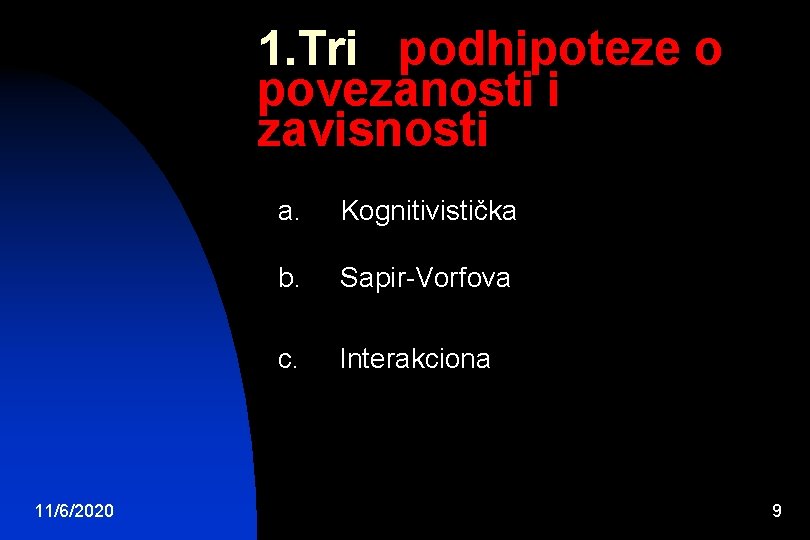 1.Tri podhipoteze o povezanosti i zavisnosti

a. Kognitivistička

b. Sapir-Vorfova

c. Interakciona

11/6/2020

9